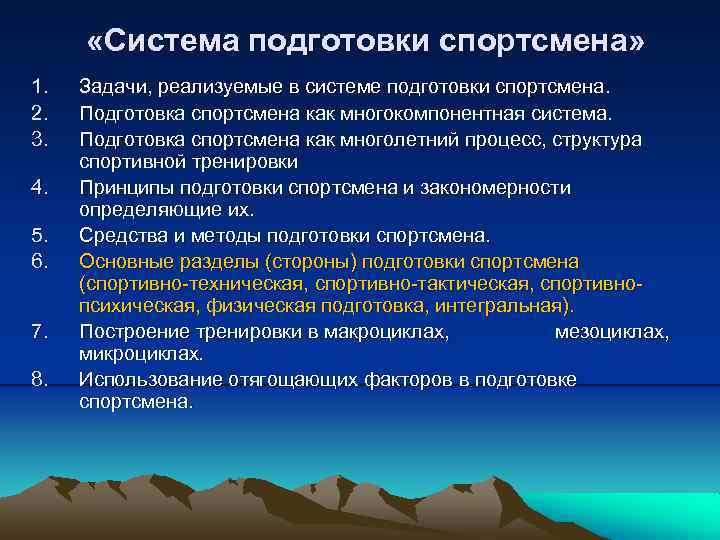 «Система подготовки спортсмена»

1. Задачи, реализуемые в системе подготовки спортсмена.
2. Подготовка спортсмена как многокомпонентная система.
3. Подготовка спортсмена как многолетний процесс, структура спортивной тренировки
4. Принципы подготовки спортсмена и закономерности определяющие их.
5. Средства и методы подготовки спортсмена.
6. Основные разделы (стороны) подготовки спортсмена (спортивно-техническая, спортивно-тактическая, спортивно-психическая, физическая подготовка, интегральная).
7. Построение тренировки в макроциклах, мезоциклах, микроциклах.
8. Использование отягощающих факторов в подготовке спортсмена.